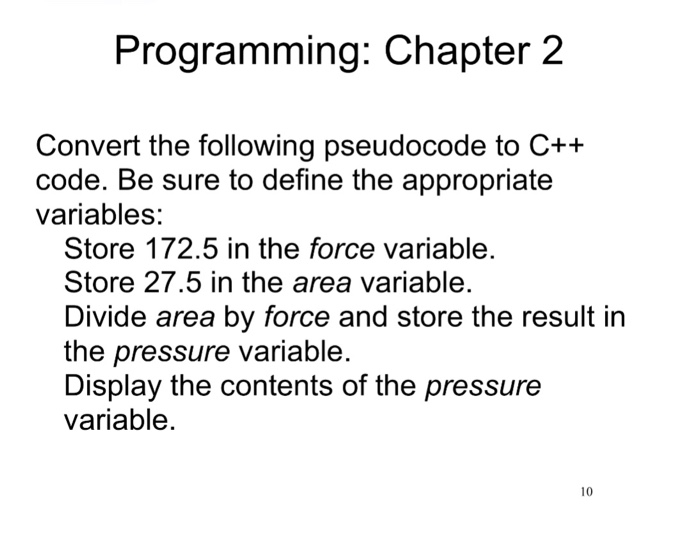 Programming: Chapter 2

Convert the following pseudocode to C++ code. Be sure to define the appropriate variables:

Store 172.5 in the force variable.
Store 27.5 in the area variable.
Divide area by force and store the result in the pressure variable.
Display the contents of the pressure variable.

10